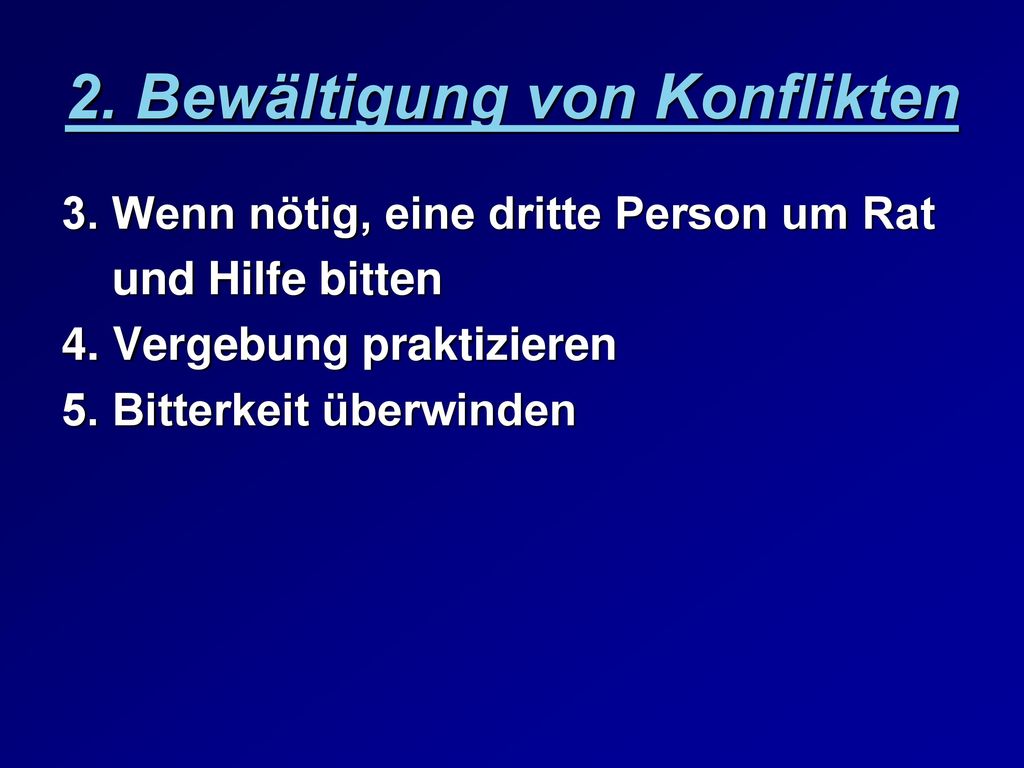 2. Bewältigung von Konflikten

3. Wenn nötig, eine dritte Person um Rat und Hilfe bitten
4. Vergebung praktizieren
5. Bitterkeit überwinden